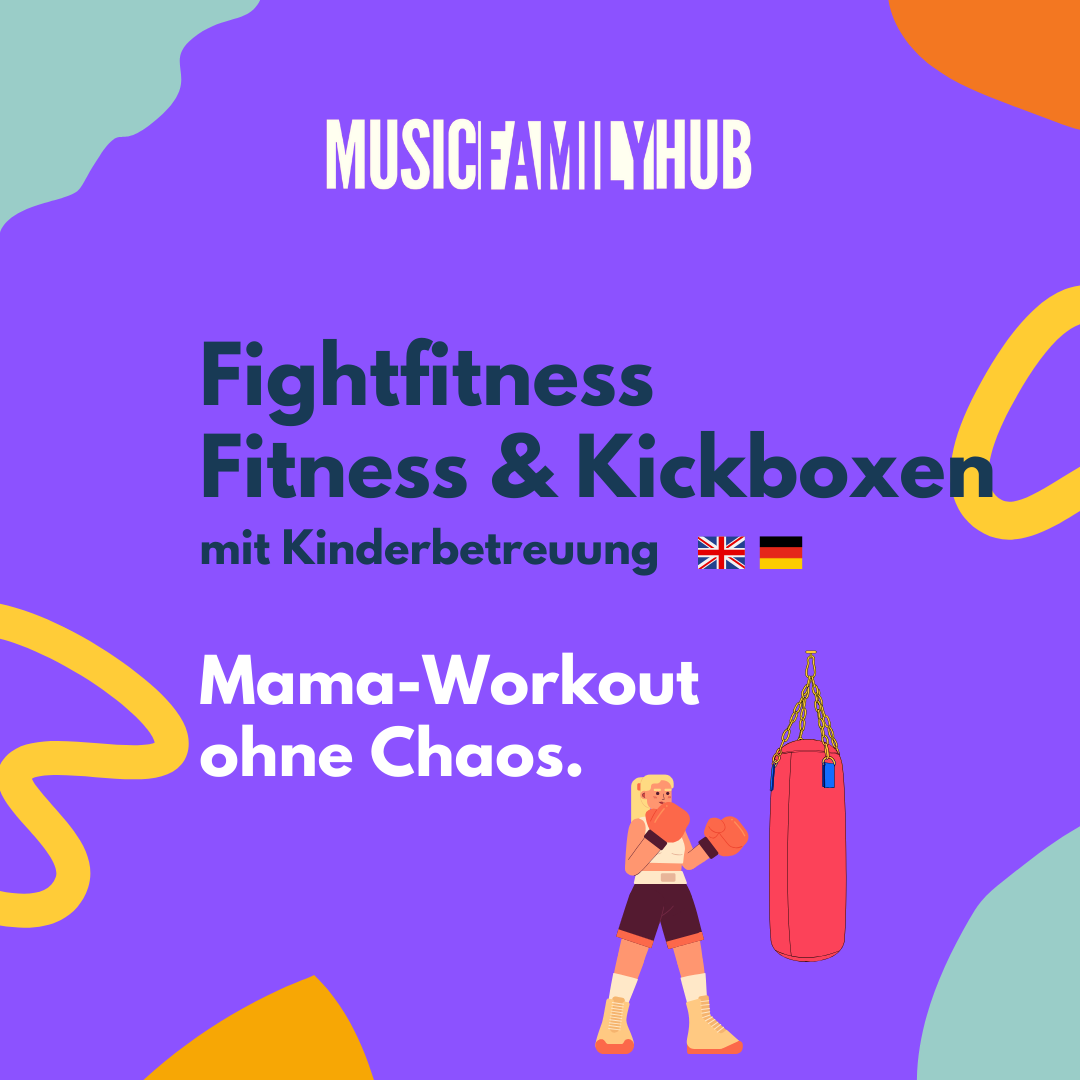 MUSICFAMILYHUB

Fightfitness
Fitness & Kickboxen
mit Kinderbetreuung

Mama-Workout
ohne Chaos.